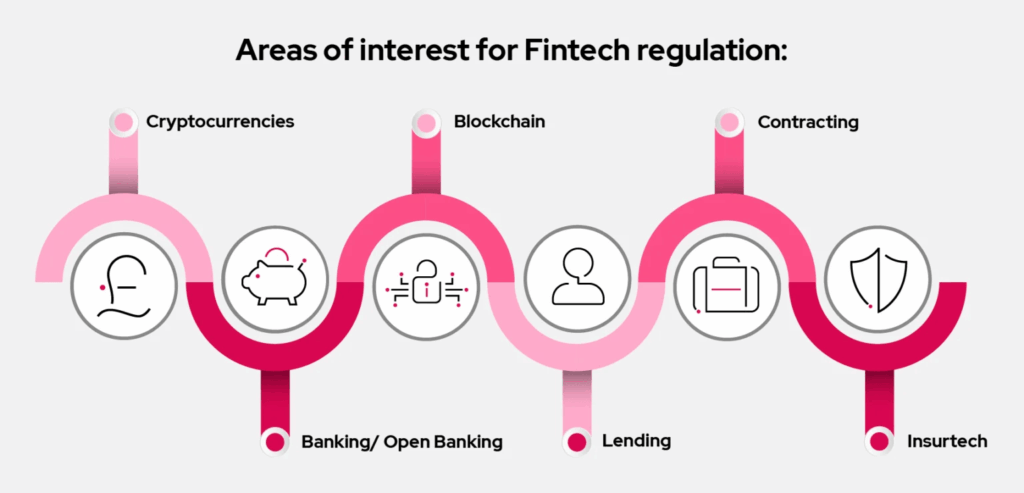 Areas of interest for Fintech regulation:

Cryptocurrencies

Blockchain

Contracting

Banking/ Open Banking

Lending

Insurtech